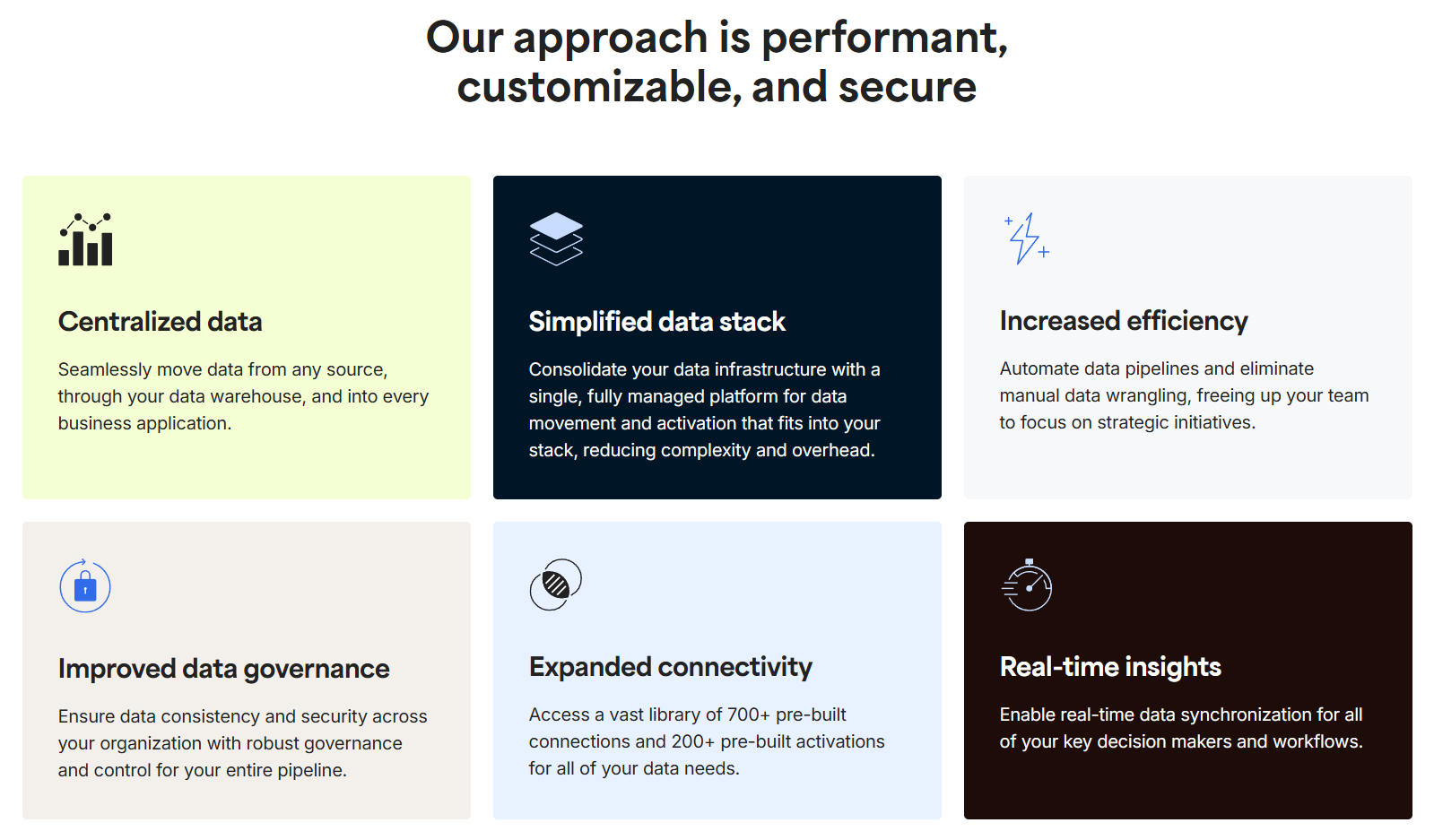 Our approach is performant, customizable, and secure

Centralized data

Seamlessly move data from any source, through your data warehouse, and into every business application.

Simplified data stack

Consolidate your data infrastructure with a single, fully managed platform for data movement and activation that fits into your stack, reducing complexity and overhead.

Increased efficiency

Automate data pipelines and eliminate manual data wrangling, freeing up your team to focus on strategic initiatives.

Improved data governance

Ensure data consistency and security across your organization with robust governance and control for your entire pipeline.

Expanded connectivity

Access a vast library of 700+ pre-built connections and 200+ pre-built activations for all of your data needs.

Real-time insights

Enable real-time data synchronization for all of your key decision makers and workflows.